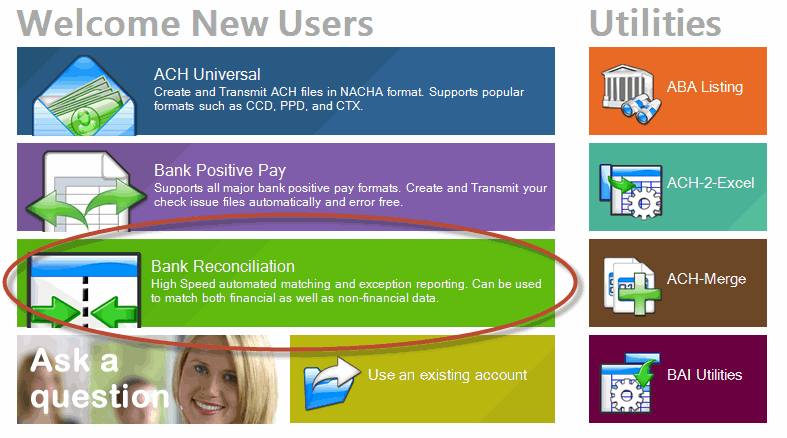 Welcome New Users

ACH Universal
Create and Transmit ACH files in NACHA format. Supports popular formats such as CCD, PPD, and CTX.

Bank Positive Pay
Supports all major bank positive pay formats. Create and Transmit your check issue files automatically and error free.

Bank Reconciliation
High Speed automated matching and exception reporting. Can be used to match both financial as well as non-financial data.

Ask a question

Use an existing account

Utilities

ABA Listing

ACH-2-Excel

ACH-Merge

BAI Utilities